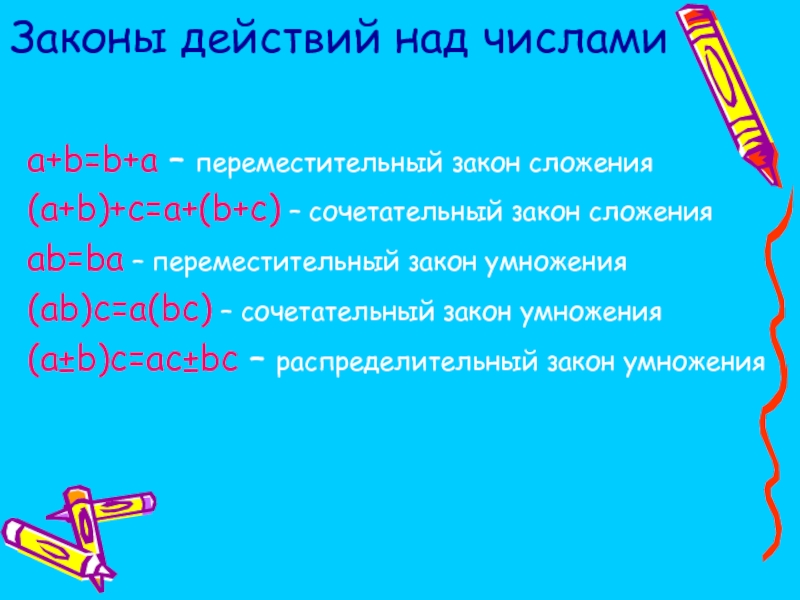 Законы действий над числами

$a+b=b+a$ – переместительный закон сложения

$(a+b)+c=a+(b+c)$ – сочетательный закон сложения

$ab=ba$ – переместительный закон умножения

$(ab)c=a(bc)$ – сочетательный закон умножения

$(a\pm b)c=ac\pm bc$ – распределительный закон умножения